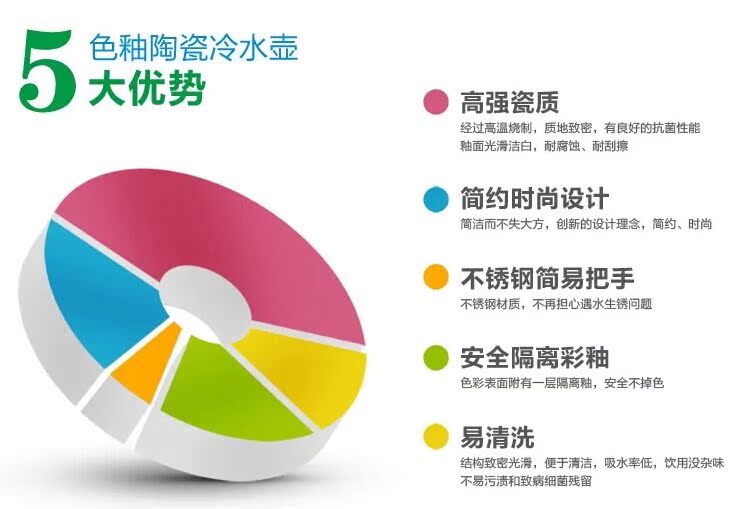 5 色釉陶瓷冷水壶
大优势

高强瓷质
经过高温烧制，质地致密，有良好的抗菌性能
釉面光滑洁白，耐腐蚀、耐刮擦

简约时尚设计
简洁而不失大方，创新的设计理念，简约、时尚

不锈钢简易把手
不锈钢材质，不再担心遇水生锈问题

安全隔离彩釉
色彩表面附有一层隔离釉，安全不掉色

易清洗
结构致密光滑，便于清洁，吸水率低，饮用没杂味
不易污渍和致病细菌残留